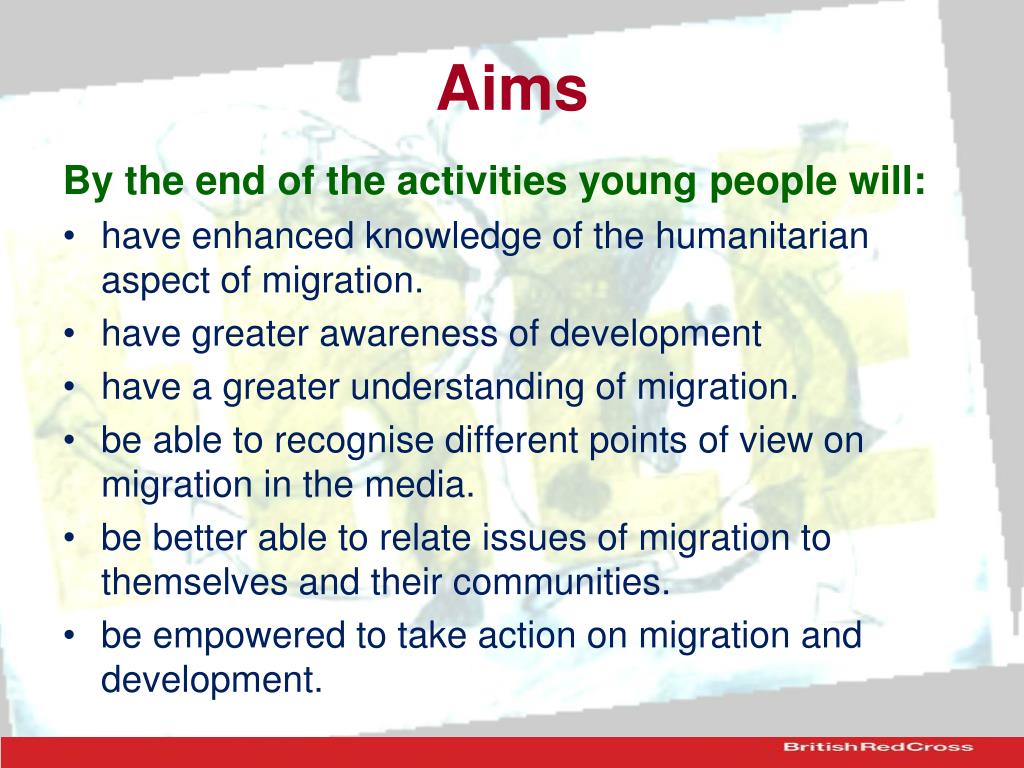 Aims

By the end of the activities young people will:

• have enhanced knowledge of the humanitarian aspect of migration.
• have greater awareness of development
• have a greater understanding of migration.
• be able to recognise different points of view on migration in the media.
• be better able to relate issues of migration to themselves and their communities.
• be empowered to take action on migration and development.

BritishRedCross